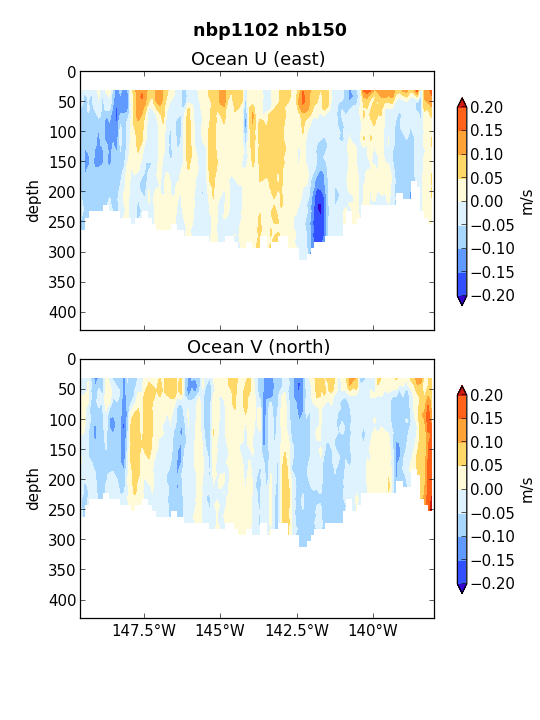 nbp1102 nb150

Ocean U (east)

depth

0
50
100
150
200
250
300
350
400

0.20
0.15
0.10
0.05
0.00
−0.05
−0.10
−0.15
−0.20

m/s

Ocean V (north)

depth

0
50
100
150
200
250
300
350
400

0.20
0.15
0.10
0.05
0.00
−0.05
−0.10
−0.15
−0.20

m/s

147.5°W
145°W
142.5°W
140°W